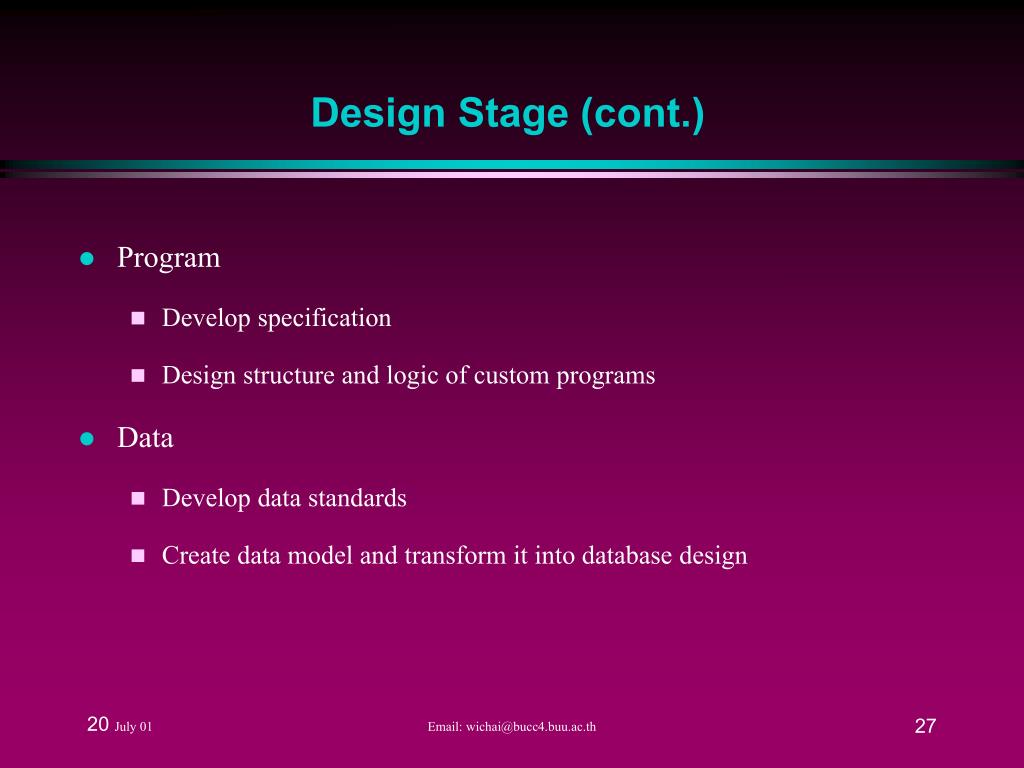 Design Stage (cont.)

- Program
  - Develop specification
  - Design structure and logic of custom programs
- Data
  - Develop data standards
  - Create data model and transform it into database design

20 July 01

Email: wichai@bucc4.buu.ac.th

27